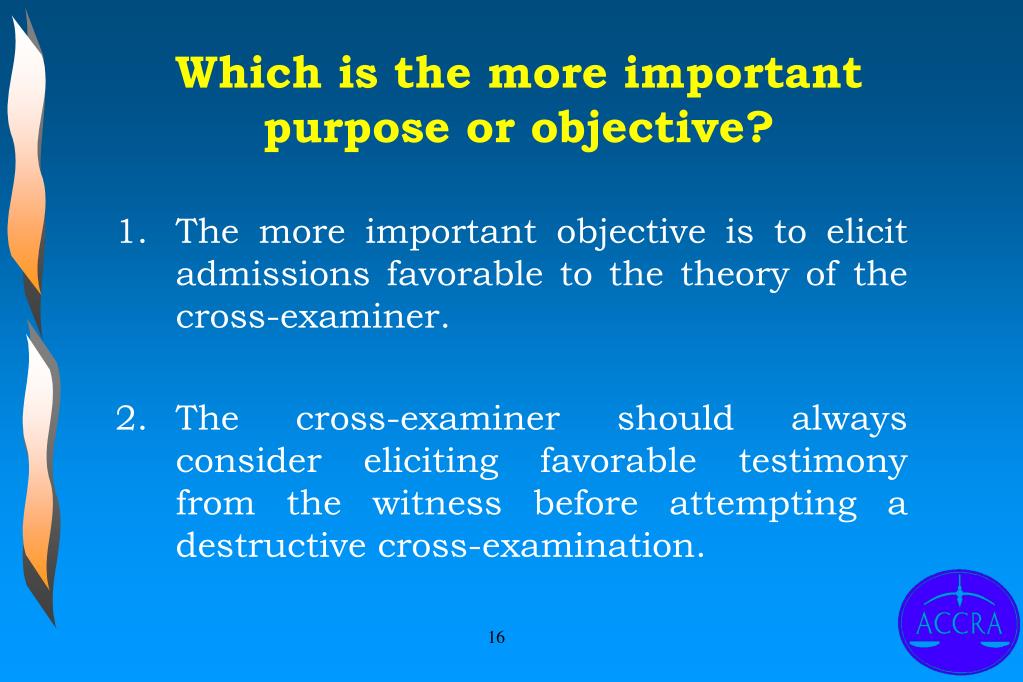 Which is the more important purpose or objective?

1. The more important objective is to elicit admissions favorable to the theory of the cross-examiner.

2. The cross-examiner should always consider eliciting favorable testimony from the witness before attempting a destructive cross-examination.

16

ACCRA